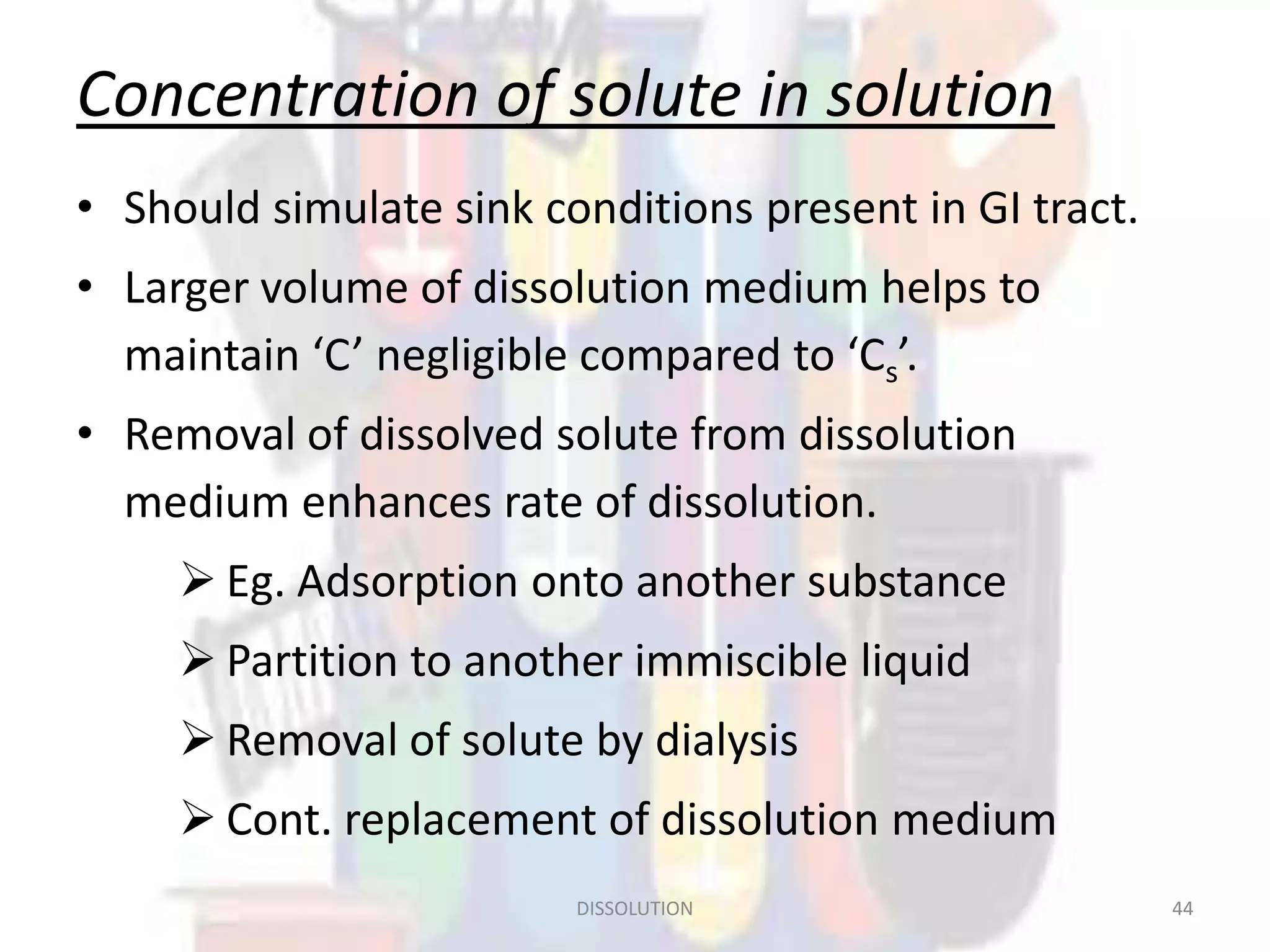 Concentration of solute in solution

• Should simulate sink conditions present in GI tract.
• Larger volume of dissolution medium helps to maintain ‘C’ negligible compared to ‘$C_s$’.
• Removal of dissolved solute from dissolution medium enhances rate of dissolution.
  ➢ Eg. Adsorption onto another substance
  ➢ Partition to another immiscible liquid
  ➢ Removal of solute by dialysis
  ➢ Cont. replacement of dissolution medium

DISSOLUTION

44